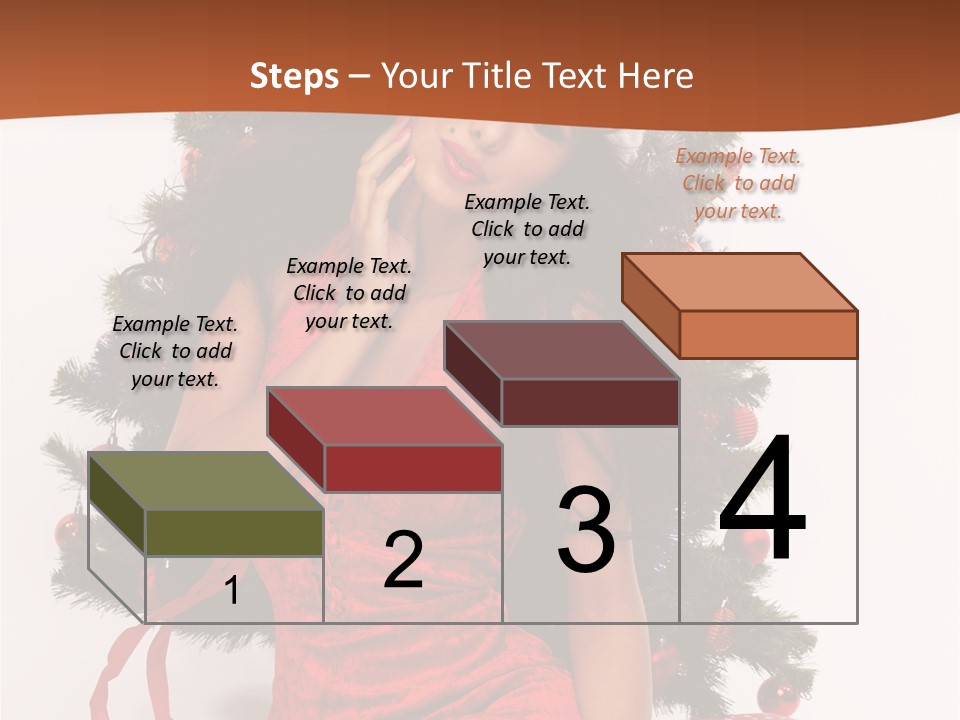 Steps – Your Title Text Here

Example Text. Click to add your text.

Example Text. Click to add your text.

Example Text. Click to add your text.

Example Text. Click to add your text.

1

2

3

4